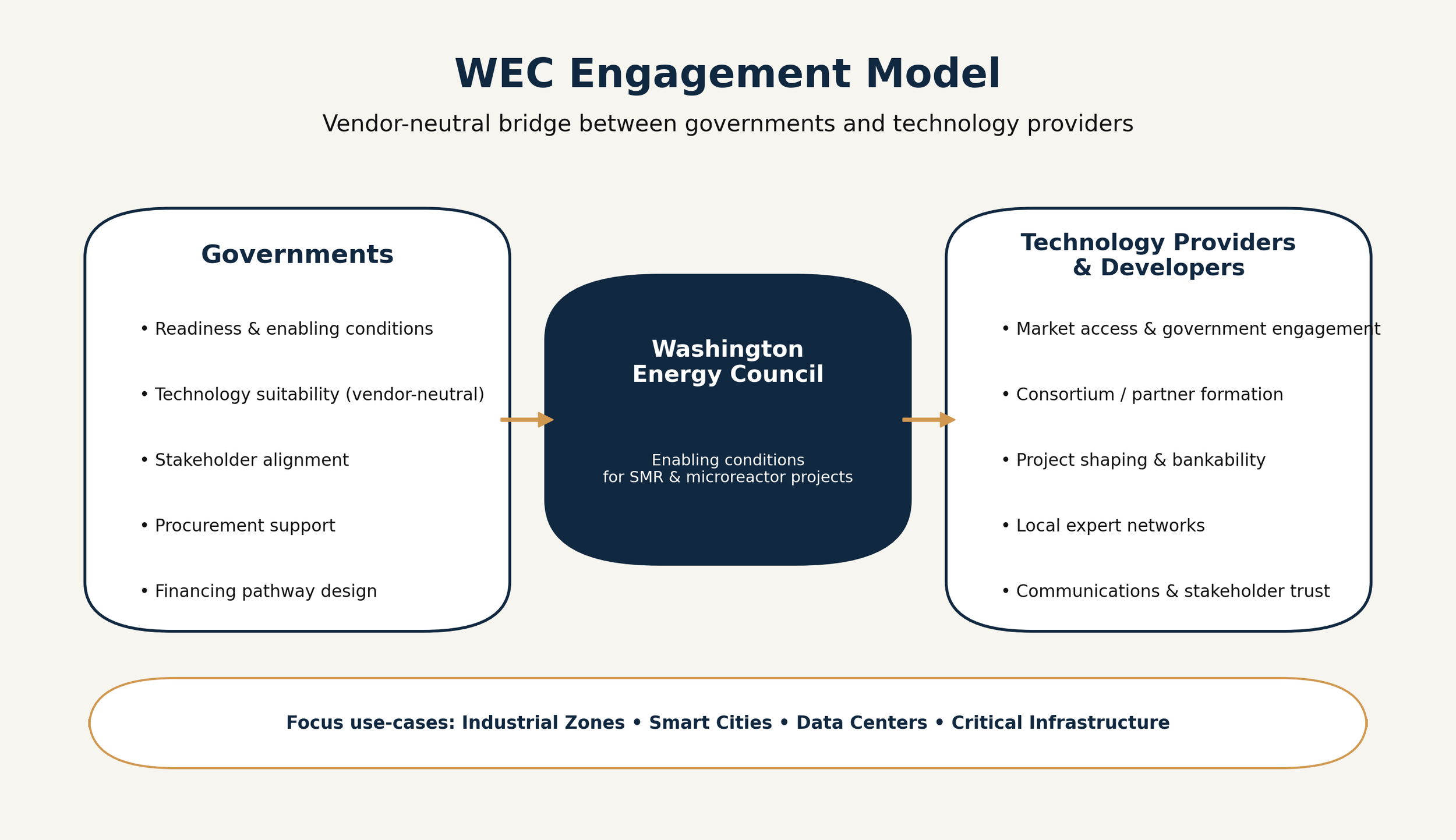 WEC Engagement Model

Vendor-neutral bridge between governments and technology providers

Governments

• Readiness & enabling conditions

• Technology suitability (vendor-neutral)

• Stakeholder alignment

• Procurement support

• Financing pathway design

Washington Energy Council

Enabling conditions for SMR & microreactor projects

Technology Providers & Developers

• Market access & government engagement

• Consortium / partner formation

• Project shaping & bankability

• Local expert networks

• Communications & stakeholder trust

Focus use-cases: Industrial Zones • Smart Cities • Data Centers • Critical Infrastructure